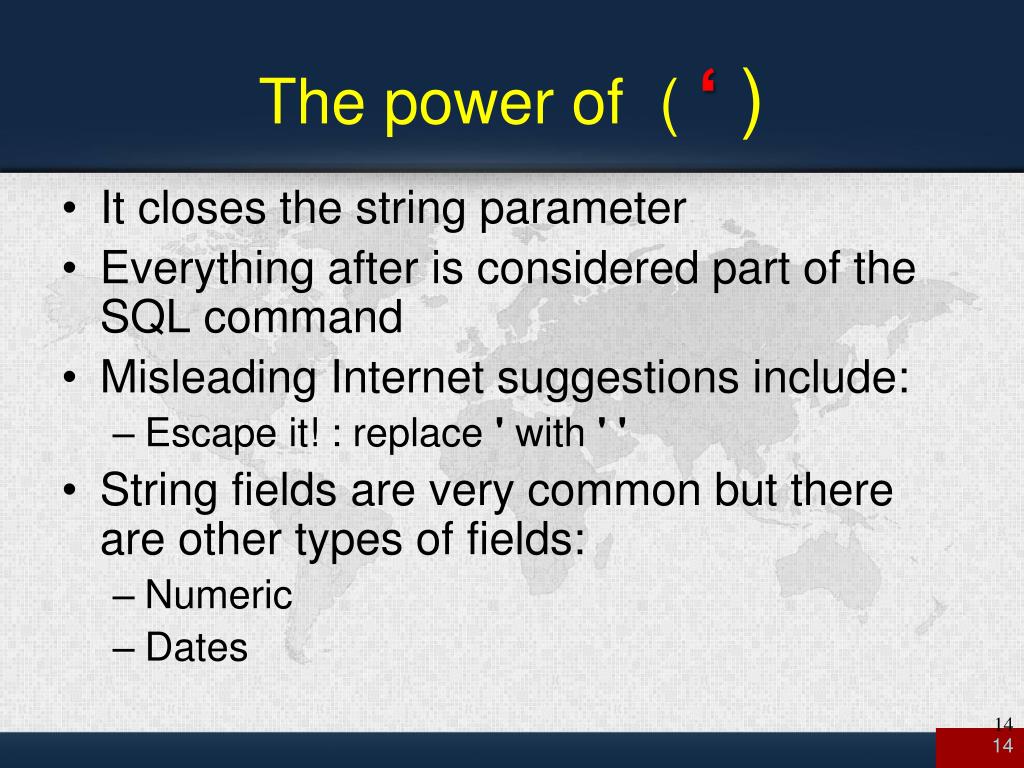 The power of ( ‘ )

• It closes the string parameter
• Everything after is considered part of the SQL command
• Misleading Internet suggestions include:
– Escape it! : replace ' with ' '
• String fields are very common but there are other types of fields:
– Numeric
– Dates

14
14